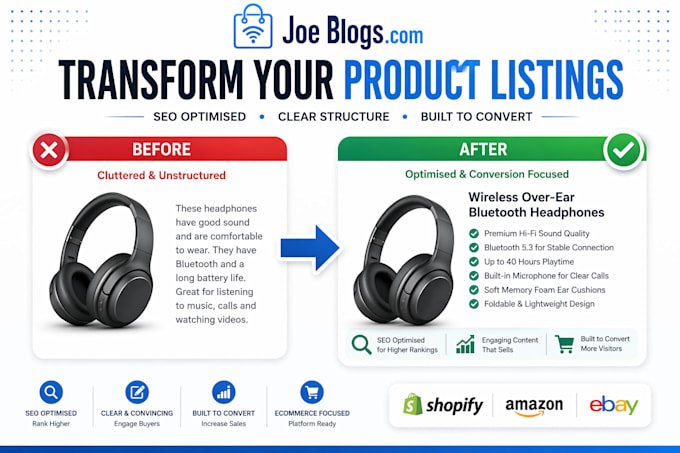 Joe Blogs.com

TRANSFORM YOUR PRODUCT LISTINGS

SEO OPTIMISED • CLEAR STRUCTURE • BUILT TO CONVERT

BEFORE

Cluttered & Unstructured

These headphones have good sound and are comfortable to wear. They have Bluetooth and a long battery life. Great for listening to music, calls and watching videos.

AFTER

Optimised & Conversion Focused

Wireless Over-Ear Bluetooth Headphones

Premium Hi-Fi Sound Quality
Bluetooth 5.3 for Stable Connection
Up to 40 Hours Playtime
Built-in Microphone for Clear Calls
Soft Memory Foam Ear Cushions
Foldable & Lightweight Design

SEO Optimised for Higher Rankings
Engaging Content That Sells
Built to Convert More Visitors

SEO OPTIMISED
Rank Higher

CLEAR & CONVINCING
Engage Buyers

BUILT TO CONVERT
Increase Sales

ECOMMERCE FOCUSED
Platform Ready

shopify
amazon
ebay